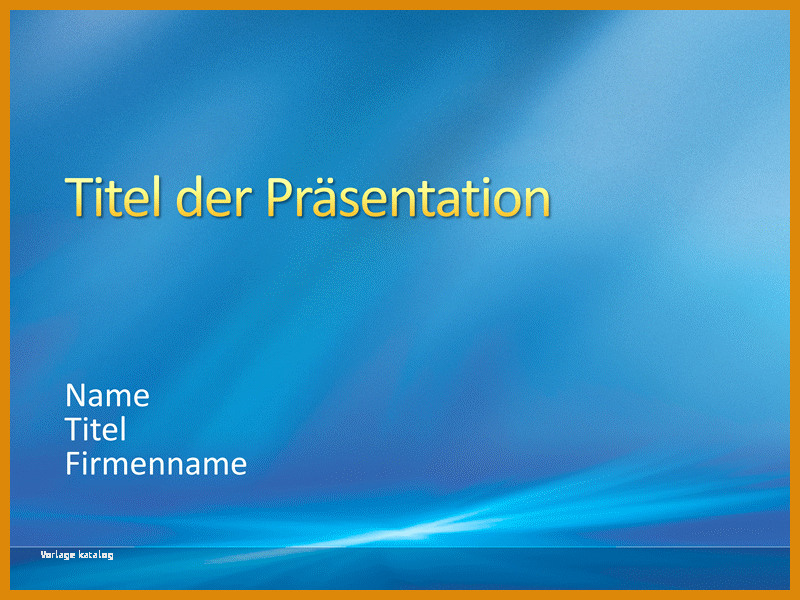 Titel der Präsentation

Name
Titel
Firmenname

Vorlage katalog